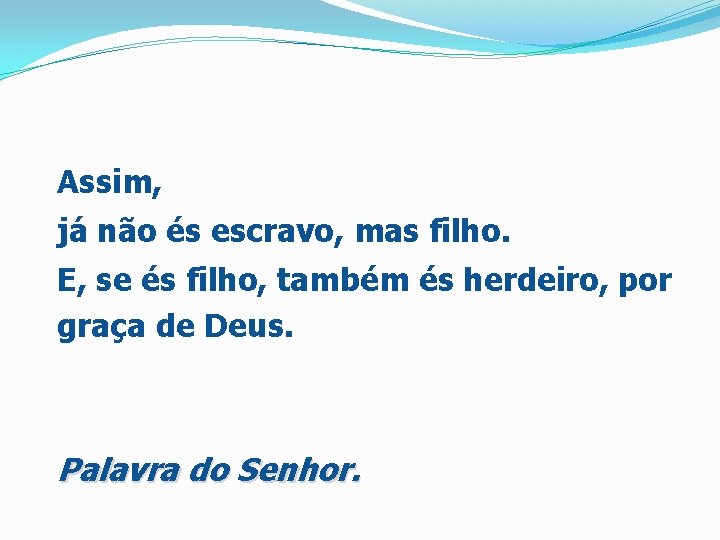 Assim,
já não és escravo, mas filho.
E, se és filho, também és herdeiro, por graça de Deus.

Palavra do Senhor.